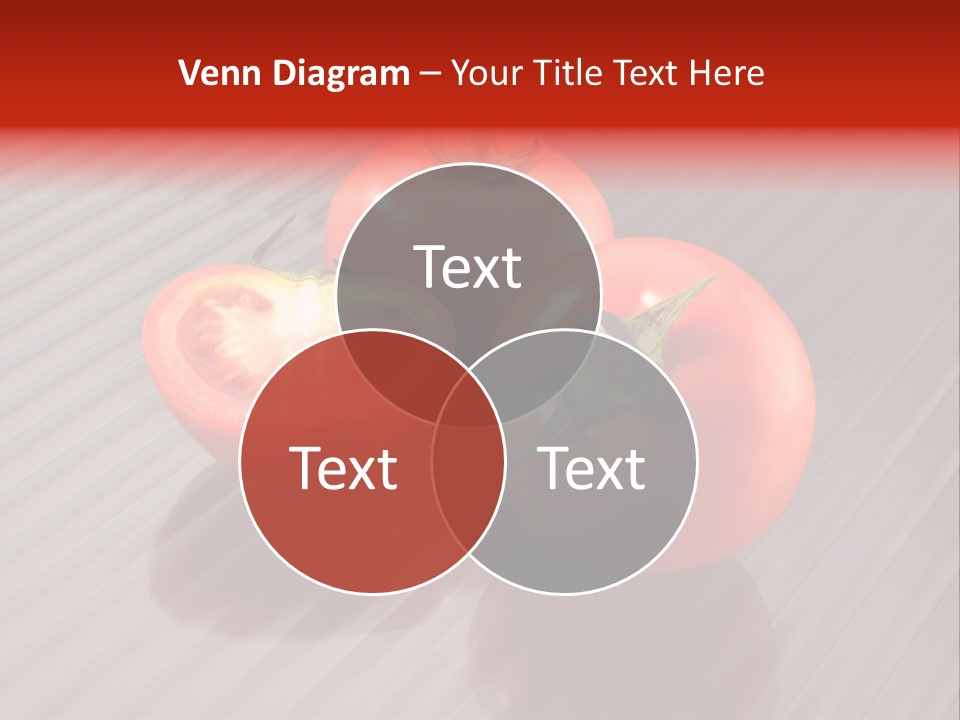 Venn Diagram – Your Title Text Here

Text

Text

Text